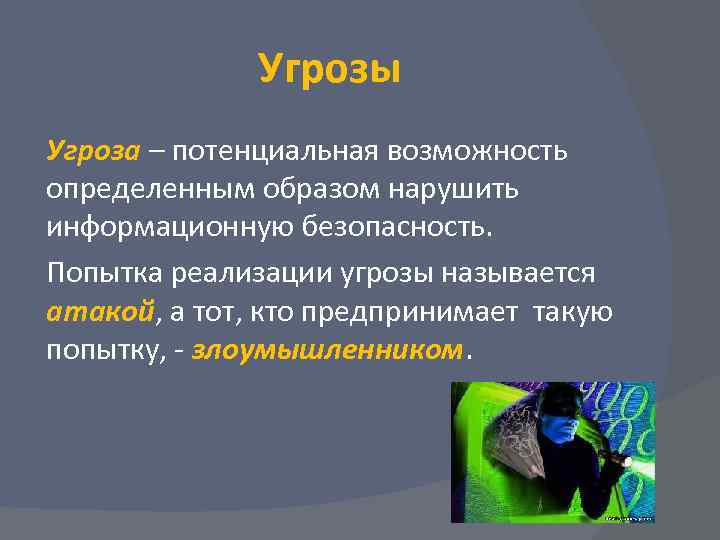 Угрозы

Угроза – потенциальная возможность определенным образом нарушить информационную безопасность.

Попытка реализации угрозы называется атакой, а тот, кто предпринимает такую попытку, - злоумышленником.